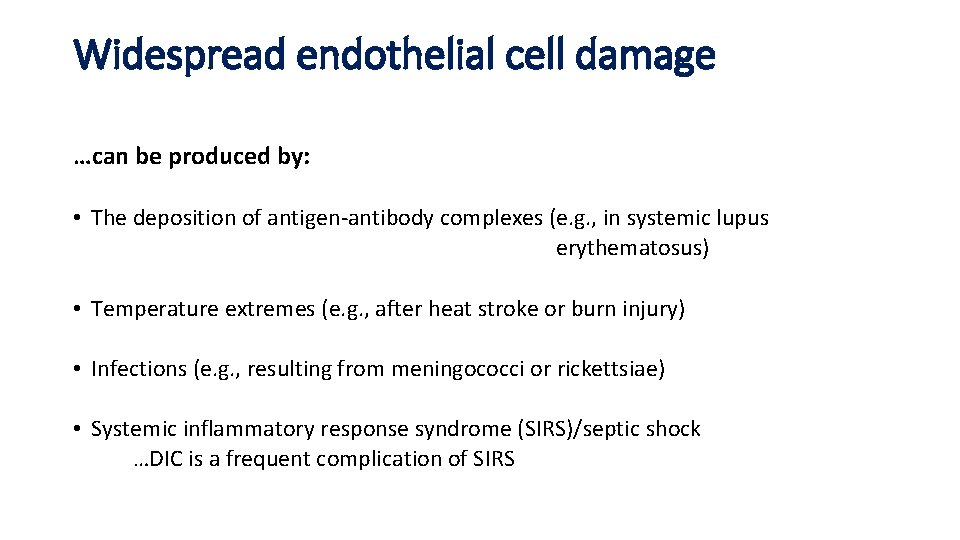 Widespread endothelial cell damage

…can be produced by:

• The deposition of antigen-antibody complexes (e.g., in systemic lupus erythematosus)

• Temperature extremes (e.g., after heat stroke or burn injury)

• Infections (e.g., resulting from meningococci or rickettsiae)

• Systemic inflammatory response syndrome (SIRS)/septic shock
…DIC is a frequent complication of SIRS